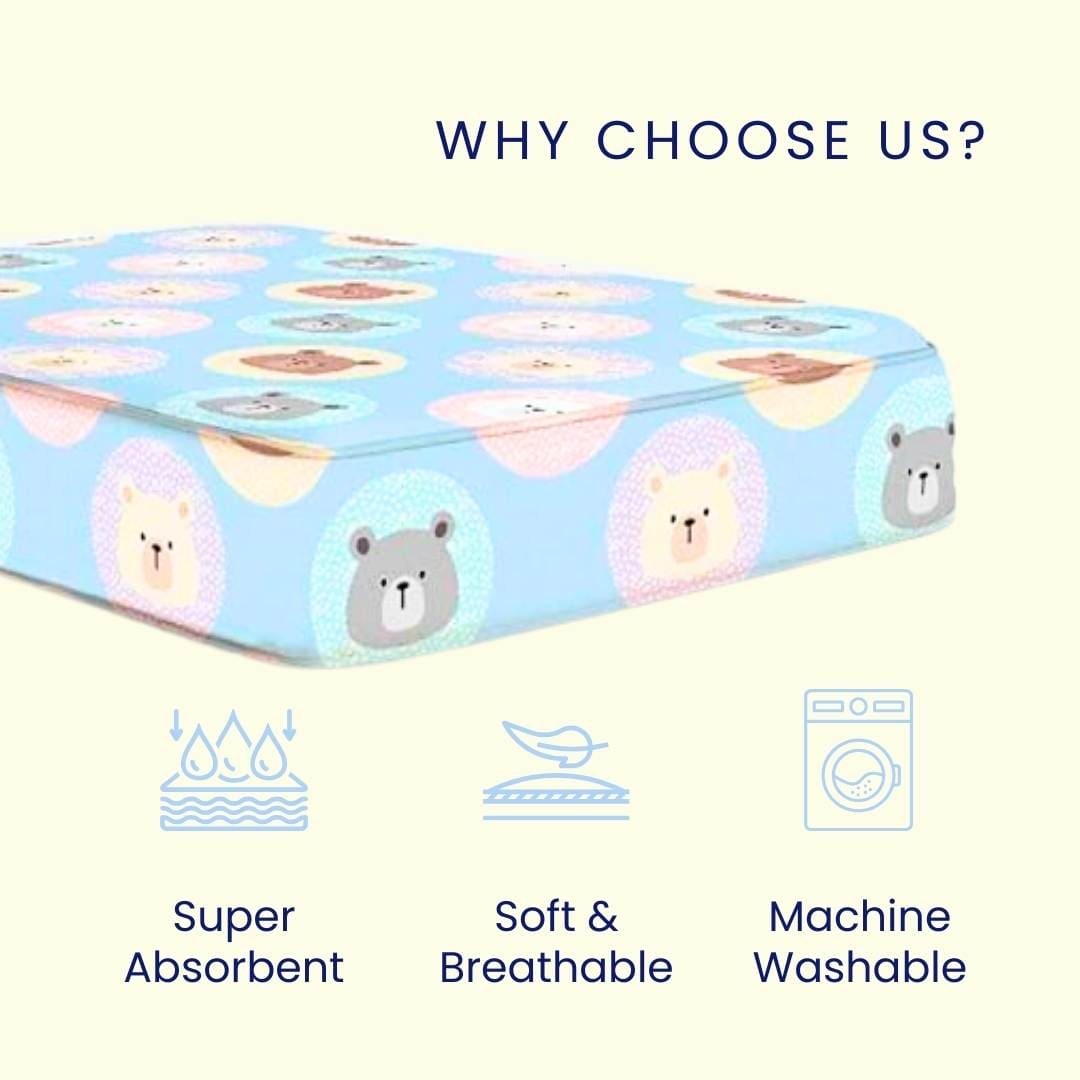 WHY CHOOSE US?

Super Absorbent

Soft & Breathable

Machine Washable